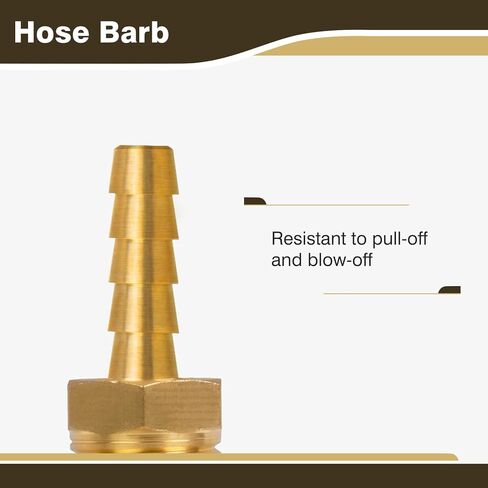 Hose Barb

Resistant to pull-off and blow-off